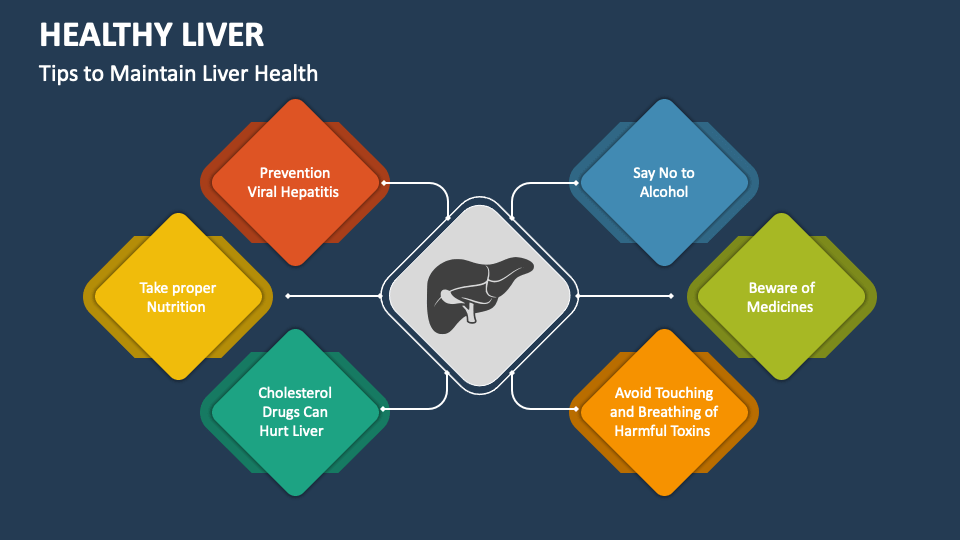 HEALTHY LIVER

Tips to Maintain Liver Health

Prevention Viral Hepatitis

Take proper Nutrition

Cholesterol Drugs Can Hurt Liver

Say No to Alcohol

Beware of Medicines

Avoid Touching and Breathing of Harmful Toxins